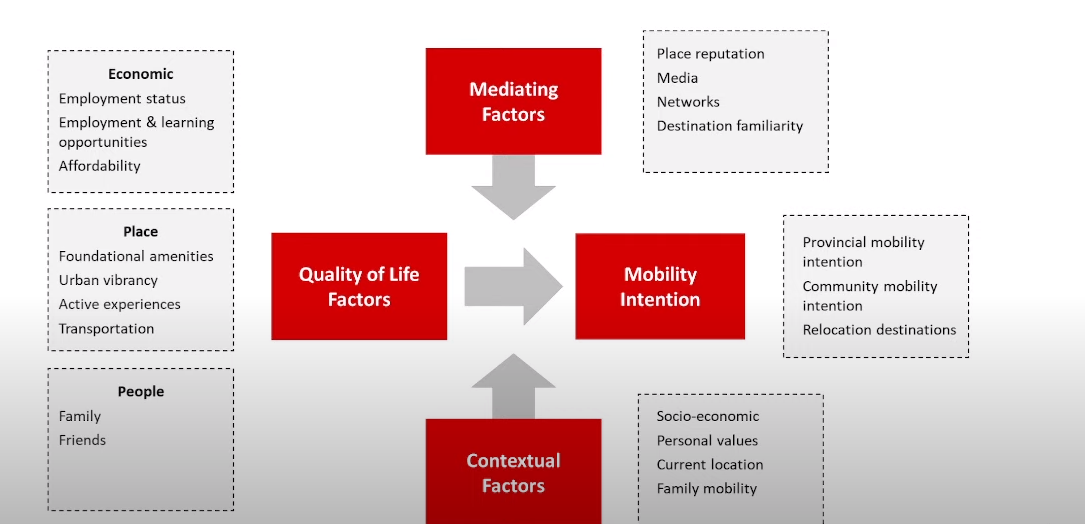 Economic
Employment status
Employment & learning opportunities
Affordability

Place
Foundational amenities
Urban vibrancy
Active experiences
Transportation

People
Family
Friends

Mediating Factors

Place reputation
Media
Networks
Destination familiarity

Quality of Life Factors

Mobility Intention

Provincial mobility intention
Community mobility intention
Relocation destinations

Contextual Factors

Socio-economic
Personal values
Current location
Family mobility